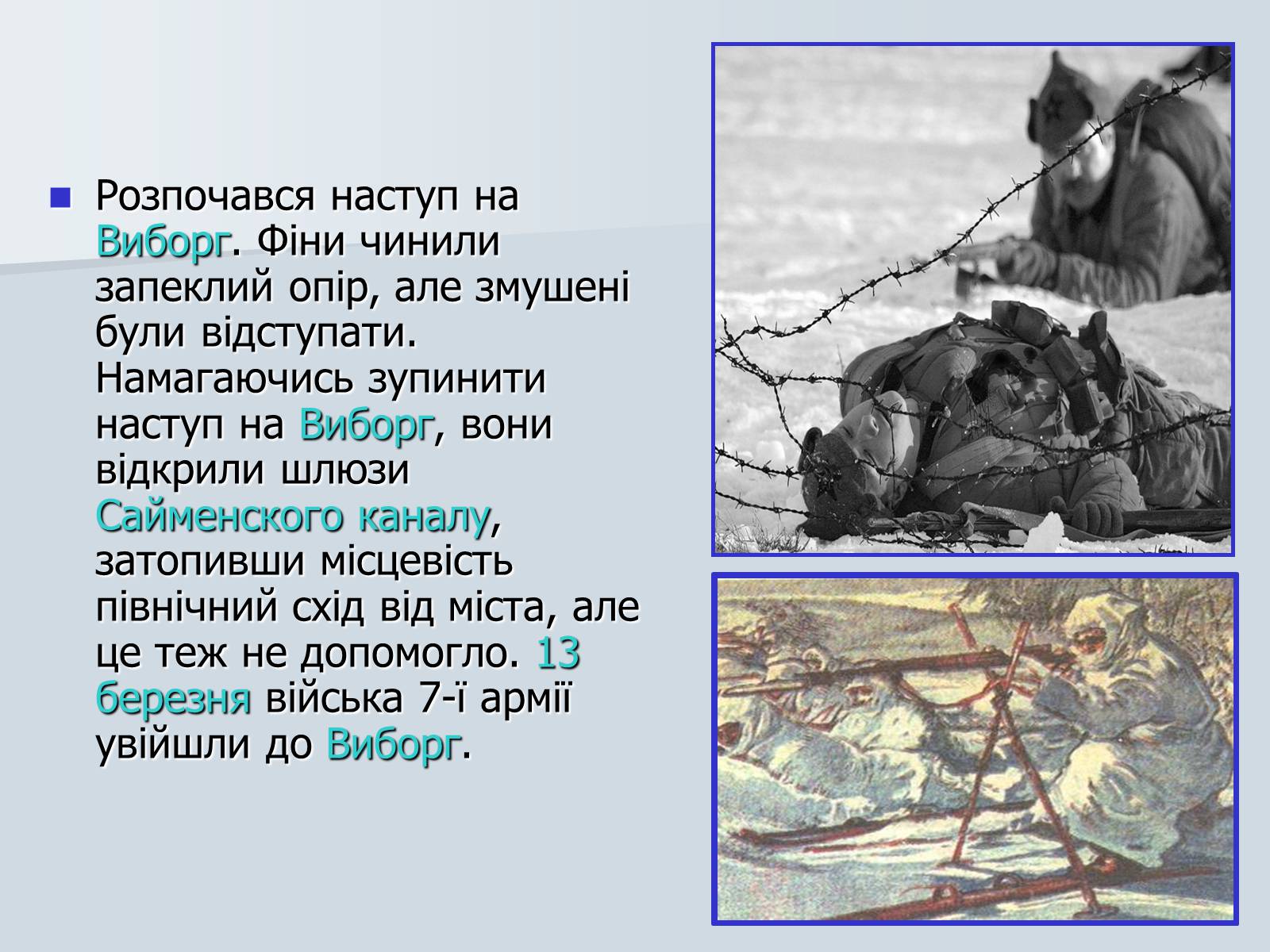 Розпочався наступ на Виборг. Фіни чинили запеклий опір, але змушені були відступати. Намагаючись зупинити наступ на Виборг, вони відкрили шлюзи Сайменского каналу, затопивши місцевість північний схід від міста, але це теж не допомогло. 13 березня війська 7-ї армії увійшли до Виборг.